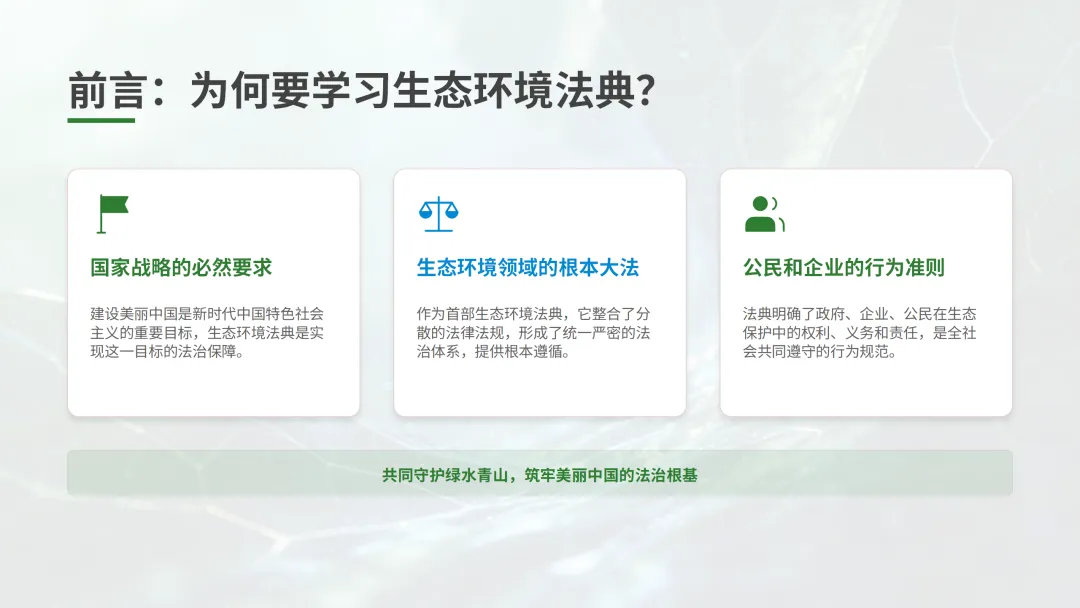 前言：为何要学习生态环境法典？

国家战略的必然要求

建设美丽中国是新时代中国特色社会主义的重要目标，生态环境法典是实现这一目标的法治保障。

生态环境领域的根本大法

作为首部生态环境法典，它整合了分散的法律法规，形成了统一严密的法治体系，提供根本遵循。

公民和企业的行为准则

法典明确了政府、企业、公民在生态保护中的权利、义务和责任，是全社会共同遵守的行为规范。

共同守护绿水青山，筑牢美丽中国的法治根基